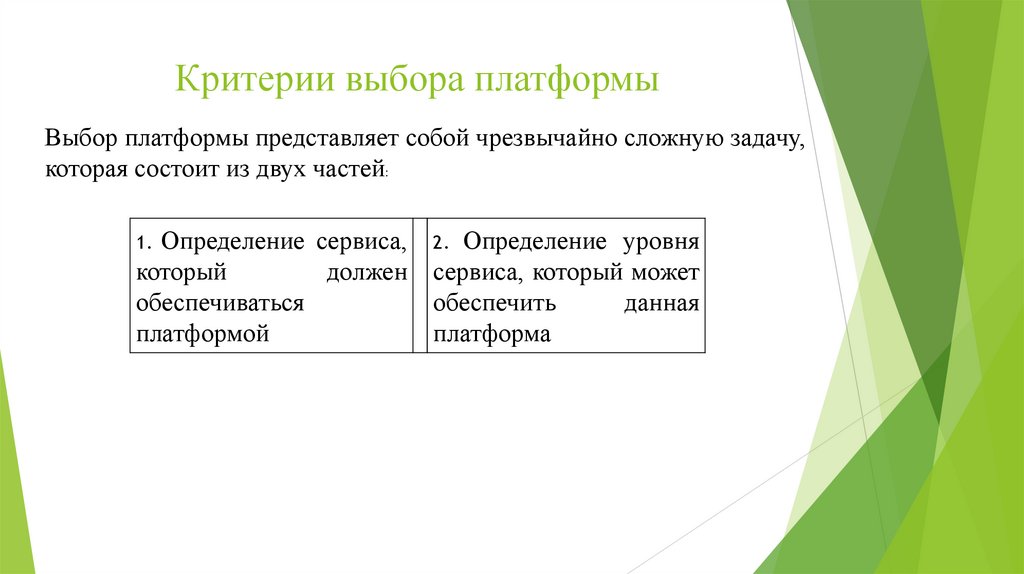 Критерии выбора платформы

Выбор платформы представляет собой чрезвычайно сложную задачу, которая состоит из двух частей:

| 1. Определение сервиса, который должен обеспечиваться платформой | | 2. Определение уровня сервиса, который может обеспечить данная платформа |
|---|---|---|